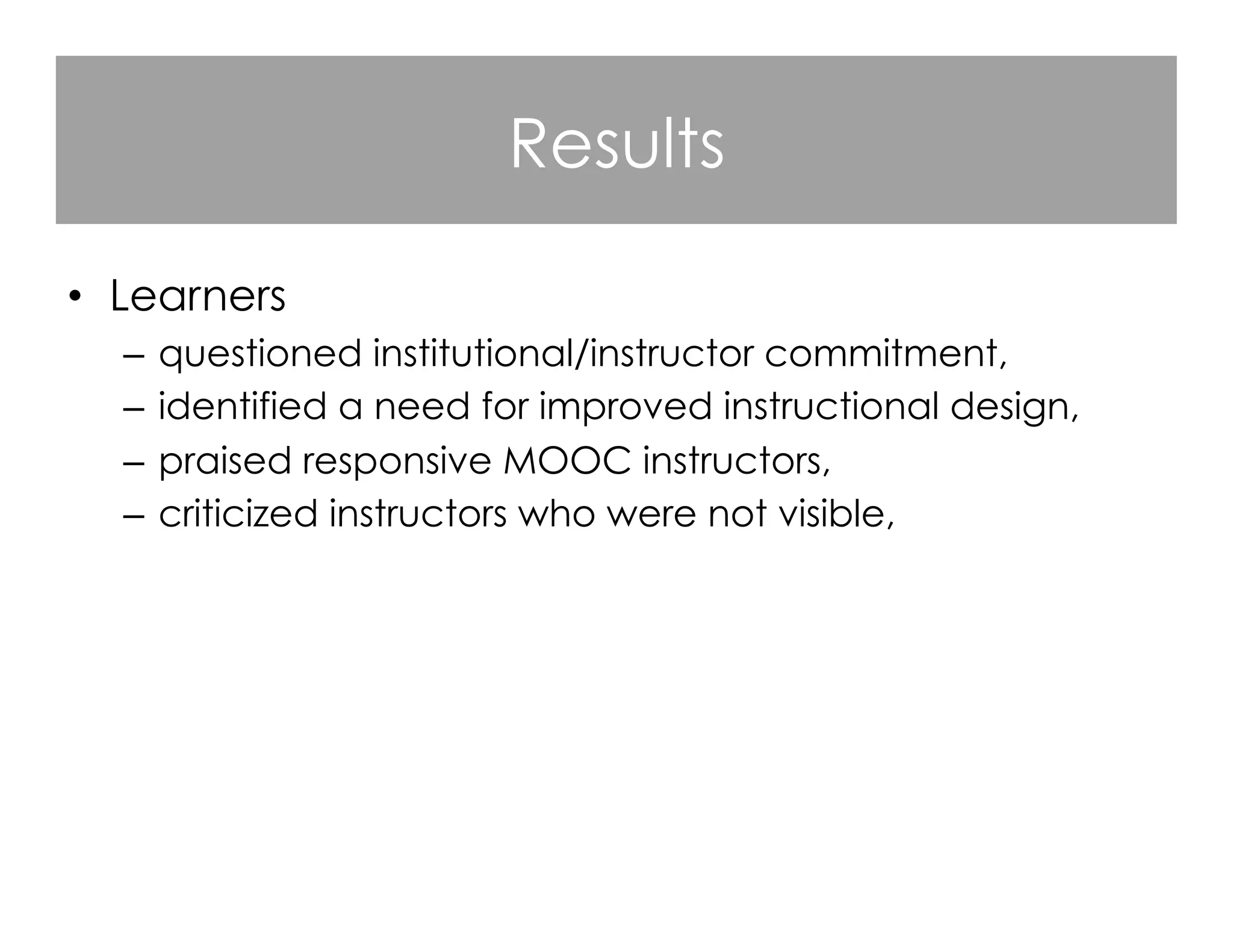 Results

• Learners
  – questioned institutional/instructor commitment,
  – identified a need for improved instructional design,
  – praised responsive MOOC instructors,
  – criticized instructors who were not visible,